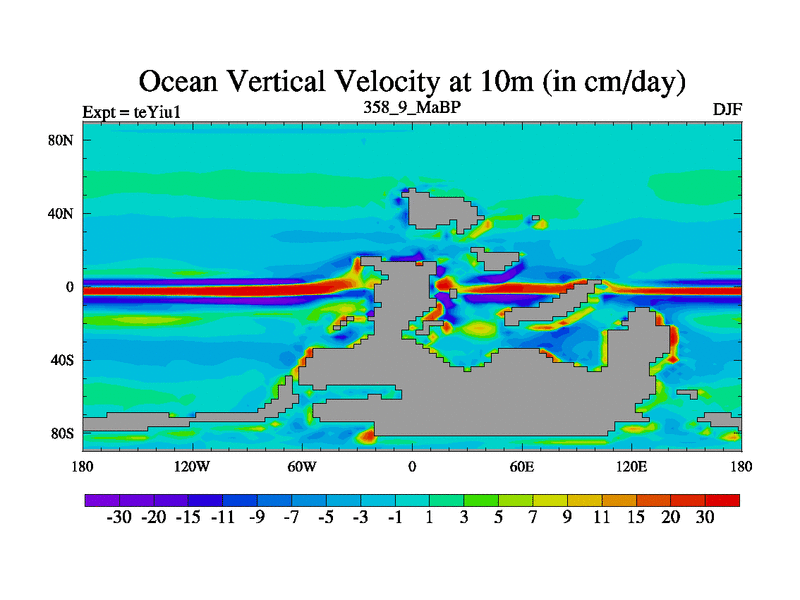 Ocean Vertical Velocity at 10m (in cm/day)

Expt = teYiu1
358_9_MaBP
DJF

80N
40N
0
40S
80S

180 120W 60W 0 60E 120E 180

-30 -20 -15 -11 -9 -7 -5 -3 -1 1 3 5 7 9 11 15 20 30